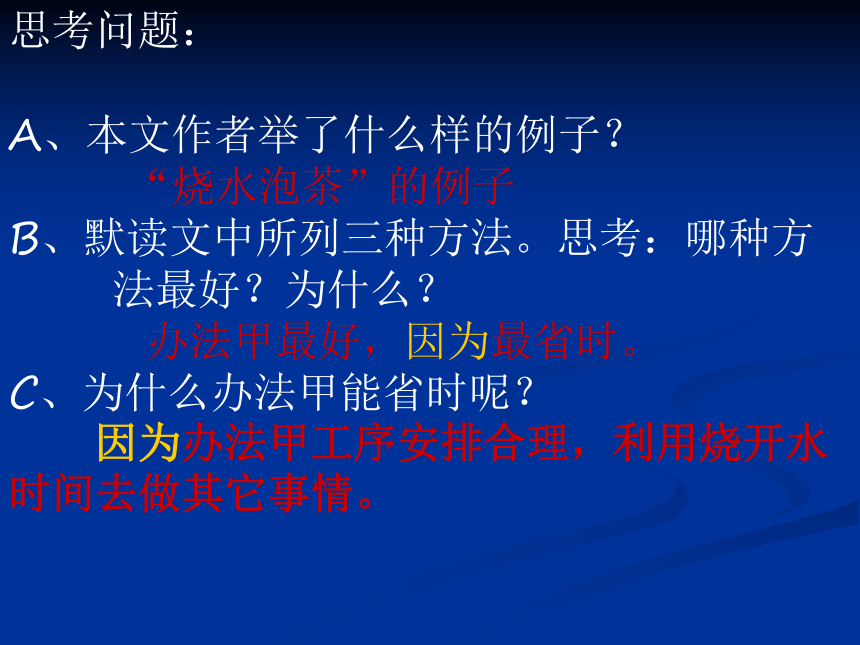 思考问题：

A、本文作者举了什么样的例子？

“烧水泡茶”的例子

B、默读文中所列三种方法。思考：哪种方法最好？为什么？

办法甲最好，因为最省时。

C、为什么办法甲能省时呢？

因为办法甲工序安排合理，利用烧开水时间去做其它事情。